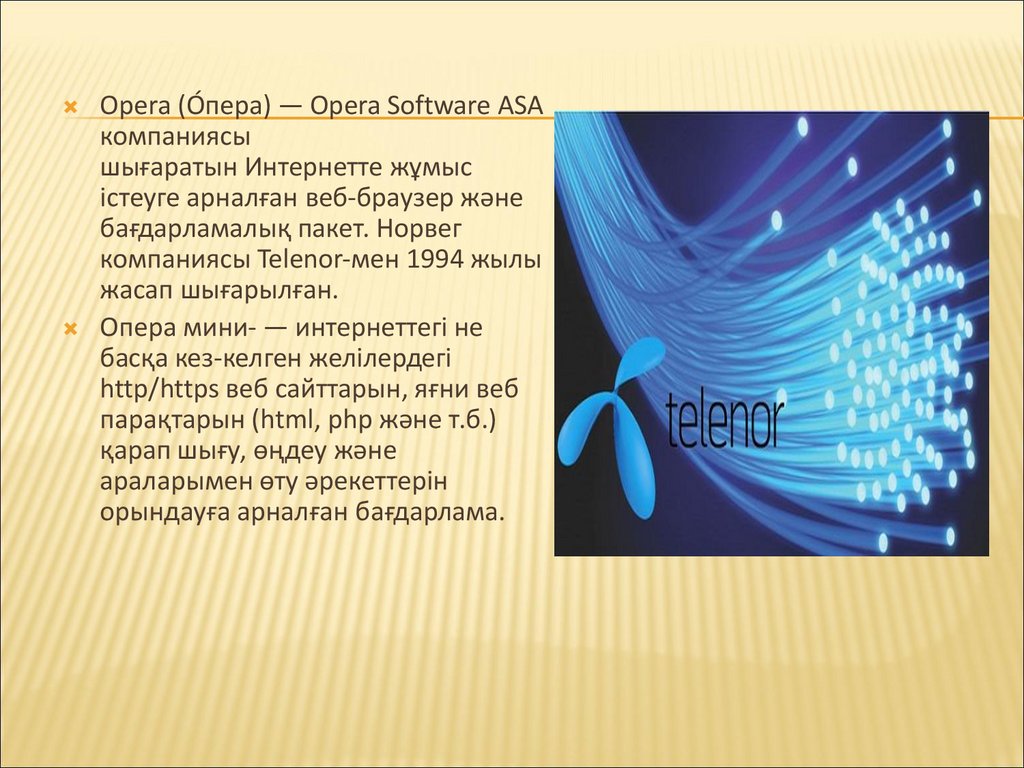 Opera (О́пера) — Opera Software ASA компаниясы шығаратын Интернетте жұмыс істеуге арналған веб-браузер және бағдарламалық пакет. Норвег компаниясы Telenor-мен 1994 жылы жасап шығарылған.

Опера мини- — интернеттегі не басқа кез-келген желілердегі http/https веб сайттарын, яғни веб парақтарын (html, php және т.б.) қарап шығу, өңдеу және араларымен өту әрекеттерін орындауға арналған бағдарлама.

telenor